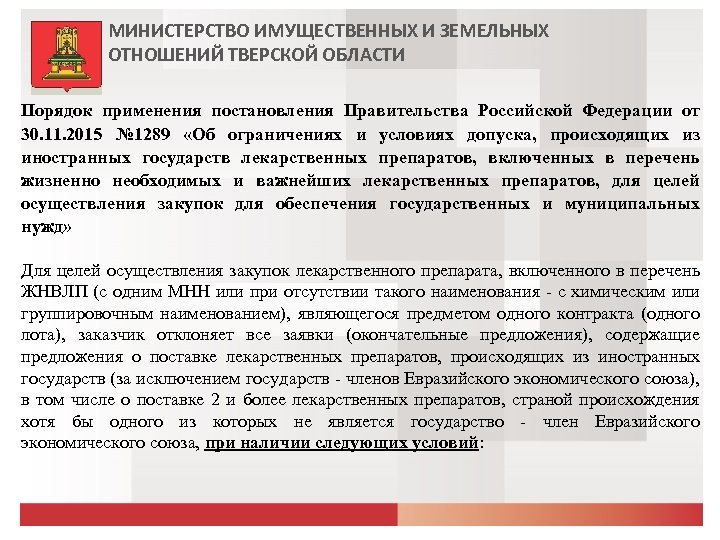 МИНИСТЕРСТВО ИМУЩЕСТВЕННЫХ И ЗЕМЕЛЬНЫХ ОТНОШЕНИЙ ТВЕРСКОЙ ОБЛАСТИ

Порядок применения постановления Правительства Российской Федерации от 30.11.2015 №1289 «Об ограничениях и условиях допуска, происходящих из иностранных государств лекарственных препаратов, включенных в перечень жизненно необходимых и важнейших лекарственных препаратов, для целей осуществления закупок для обеспечения государственных и муниципальных нужд»

Для целей осуществления закупок лекарственного препарата, включенного в перечень ЖНВЛП (с одним МНН или при отсутствии такого наименования - с химическим или группировочным наименованием), являющегося предметом одного контракта (одного лота), заказчик отклоняет все заявки (окончательные предложения), содержащие предложения о поставке лекарственных препаратов, происходящих из иностранных государств (за исключением государств - членов Евразийского экономического союза), в том числе о поставке 2 и более лекарственных препаратов, страной происхождения хотя бы одного из которых не является государство - член Евразийского экономического союза, при наличии следующих условий: